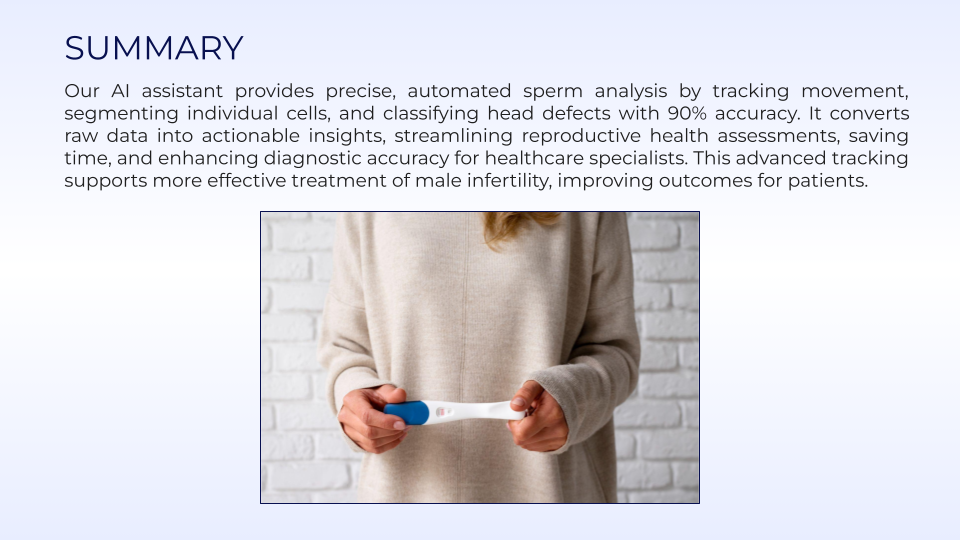 SUMMARY

Our AI assistant provides precise, automated sperm analysis by tracking movement, segmenting individual cells, and classifying head defects with 90% accuracy. It converts raw data into actionable insights, streamlining reproductive health assessments, saving time, and enhancing diagnostic accuracy for healthcare specialists. This advanced tracking supports more effective treatment of male infertility, improving outcomes for patients.